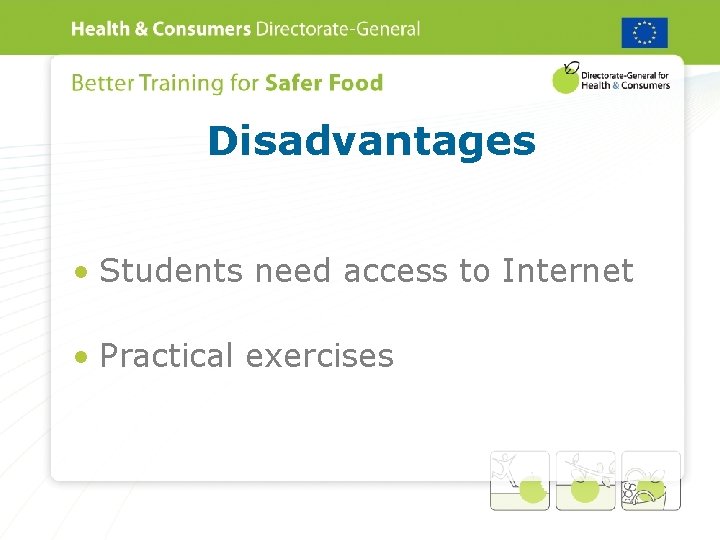 Health & Consumers Directorate-General

Better Training for Safer Food

Directorate-General for Health & Consumers

Disadvantages

• Students need access to Internet

• Practical exercises